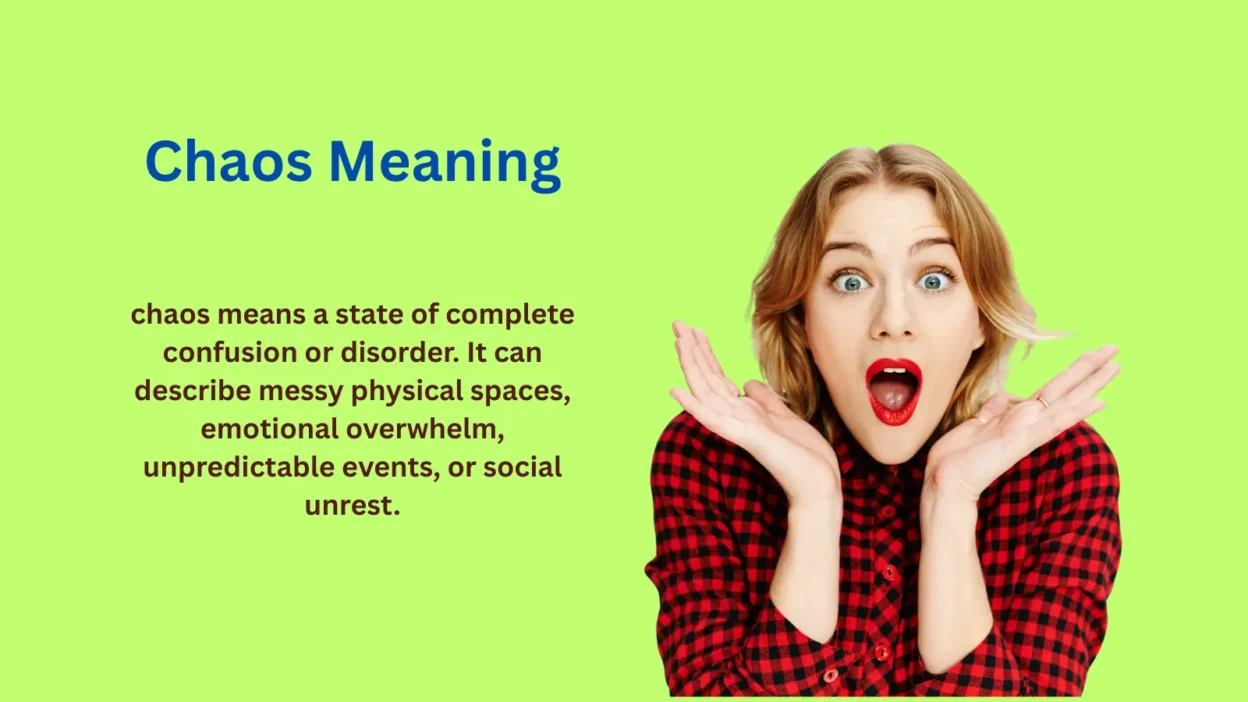 Chaos Meaning

chaos means a state of complete confusion or disorder. It can describe messy physical spaces, emotional overwhelm, unpredictable events, or social unrest.